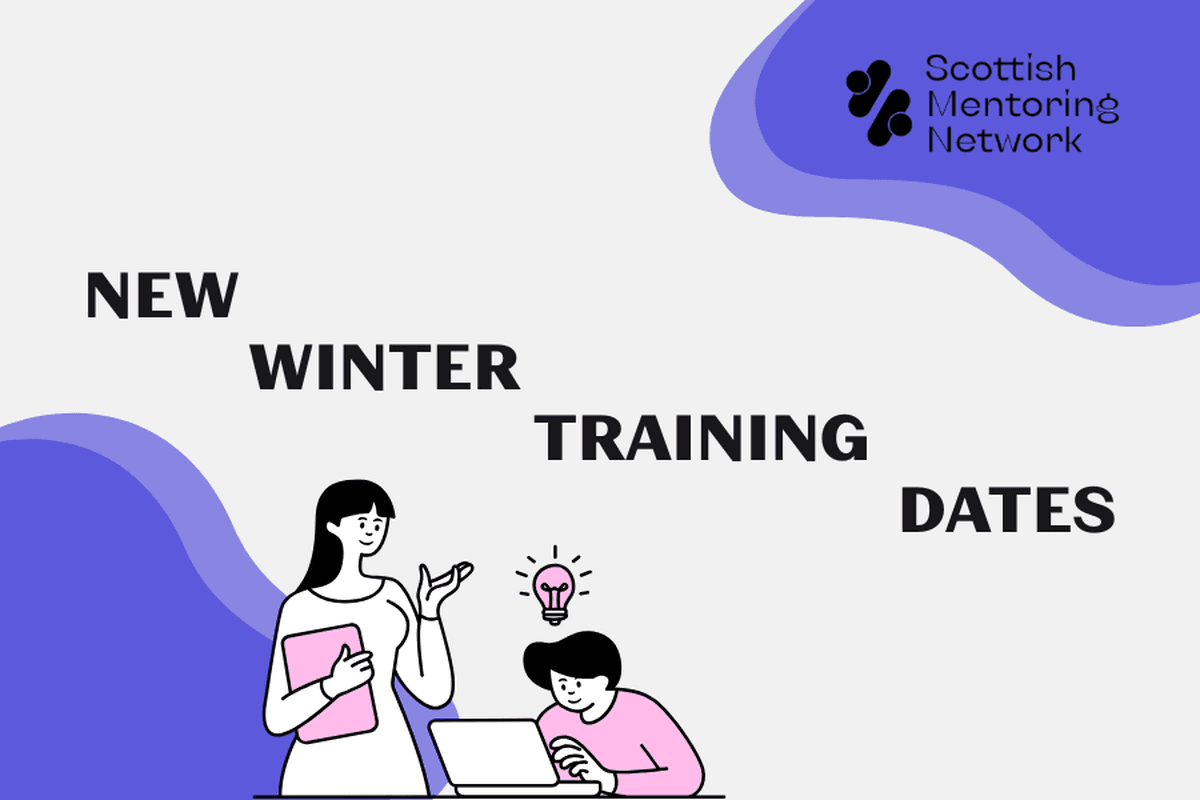 Scottish Mentoring Network

NEW
WINTER
TRAINING
DATES